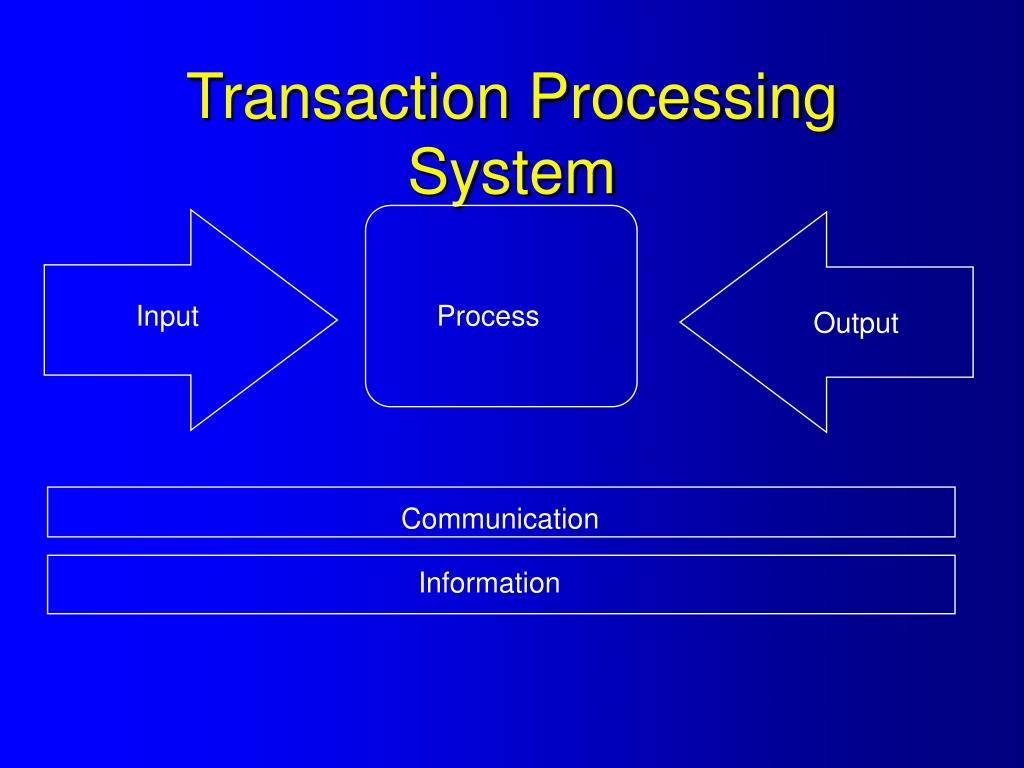 Transaction Processing System

Input

Process

Output

Communication

Information